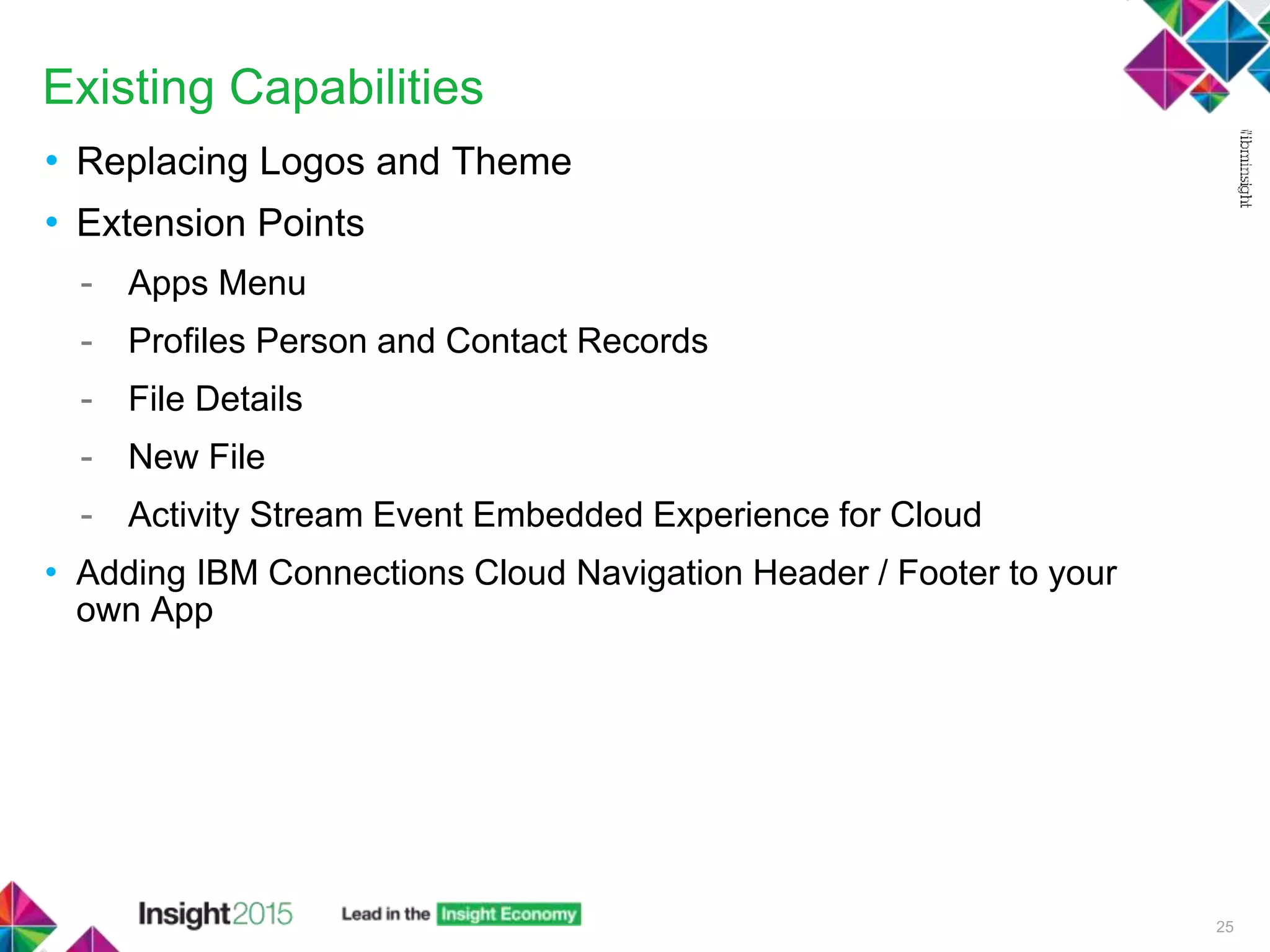 Existing Capabilities

#ibminsight

• Replacing Logos and Theme
• Extension Points
- Apps Menu
- Profiles Person and Contact Records
- File Details
- New File
- Activity Stream Event Embedded Experience for Cloud
• Adding IBM Connections Cloud Navigation Header / Footer to your own App

Insight2015 Lead in the Insight Economy

25